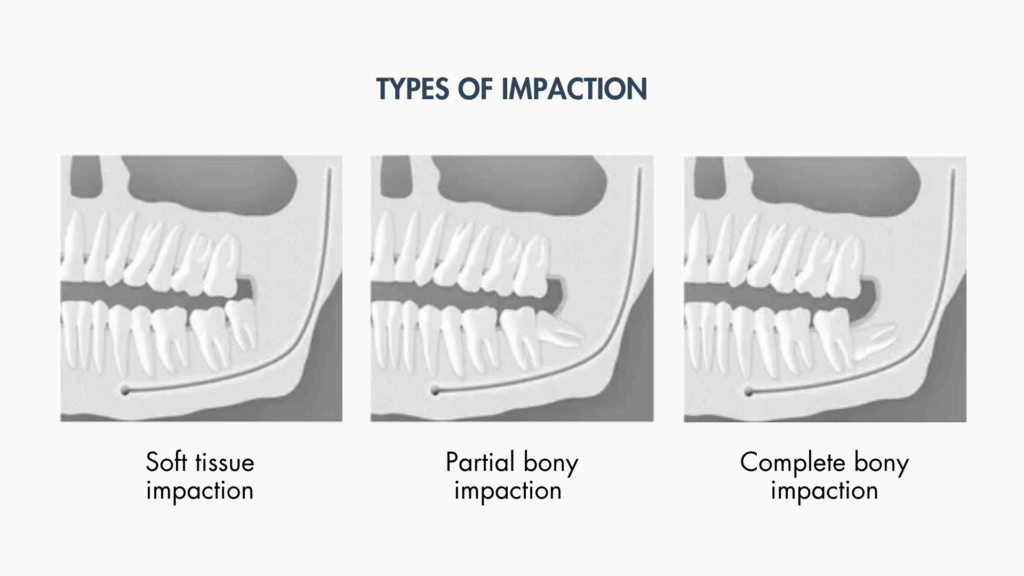 TYPES OF IMPACTION

Soft tissue impaction

Partial bony impaction

Complete bony impaction